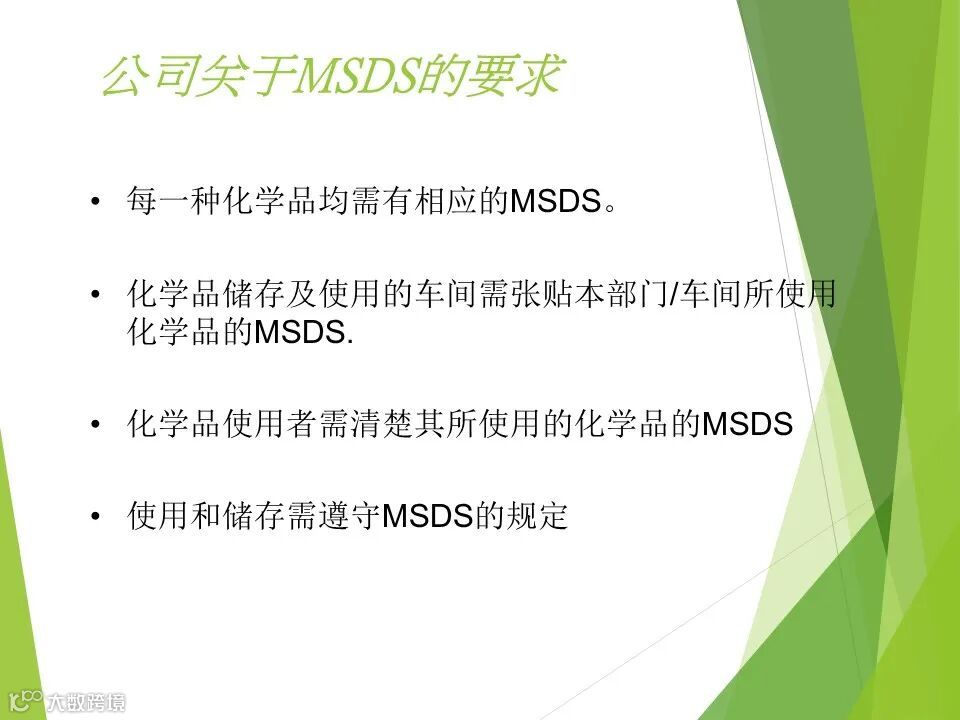 公司关于MSDS的要求

• 每一种化学品均需有相应的MSDS。

• 化学品储存及使用的车间需张贴本部门/车间所使用化学品的MSDS.

• 化学品使用者需清楚其所使用的化学品的MSDS

• 使用和储存需遵守MSDS的规定

大数跨境